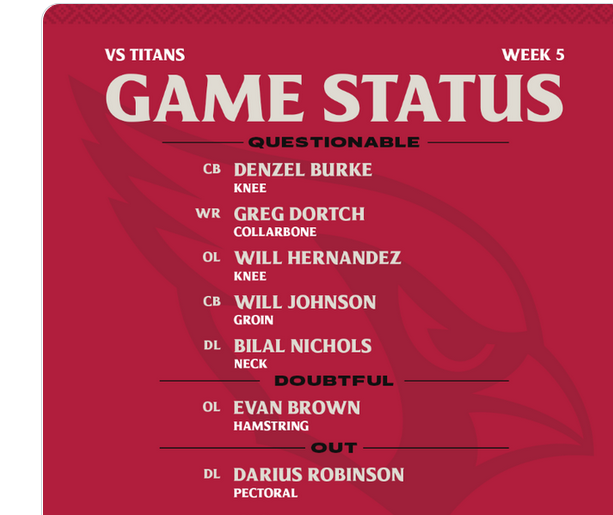 VS TITANS

WEEK 5

GAME STATUS

QUESTIONABLE

CB DENZEL BURKE
KNEE

WR GREG DORTCH
COLLARBONE

OL WILL HERNANDEZ
KNEE

CB WILL JOHNSON
GROIN

DL BILAL NICHOLS
NECK

DOUBTFUL

OL EVAN BROWN
HAMSTRING

OUT

DL DARIUS ROBINSON
PECTORAL